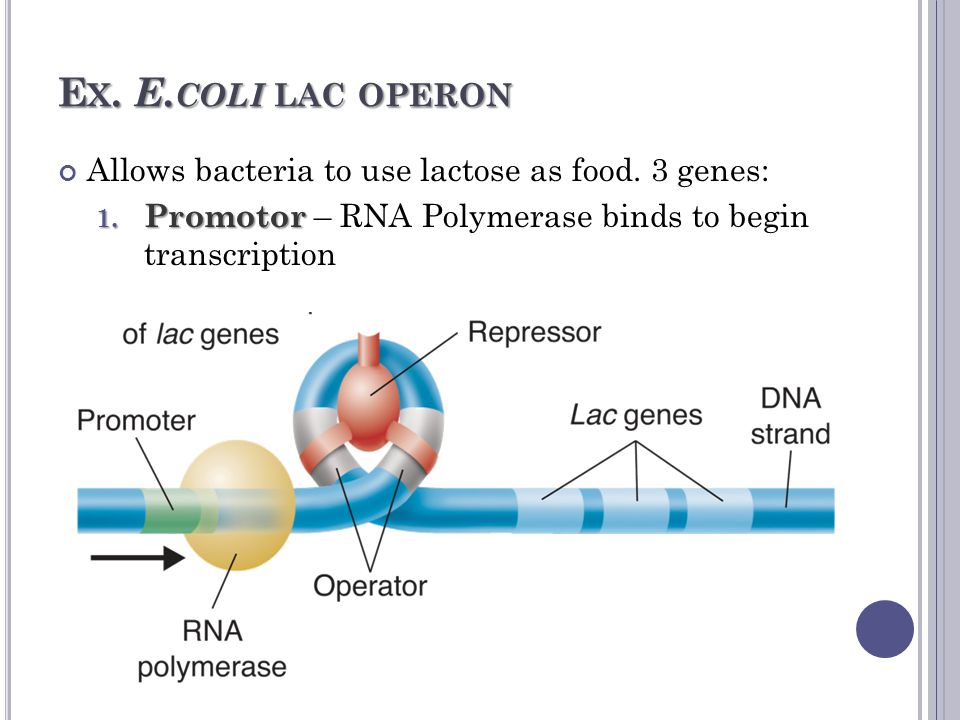 EX. E.COLI LAC OPERON

Allows bacteria to use lactose as food. 3 genes:

1. Promotor – RNA Polymerase binds to begin transcription

of lac genes

Repressor

Promoter

Lac genes

DNA strand

Operator

RNA polymerase